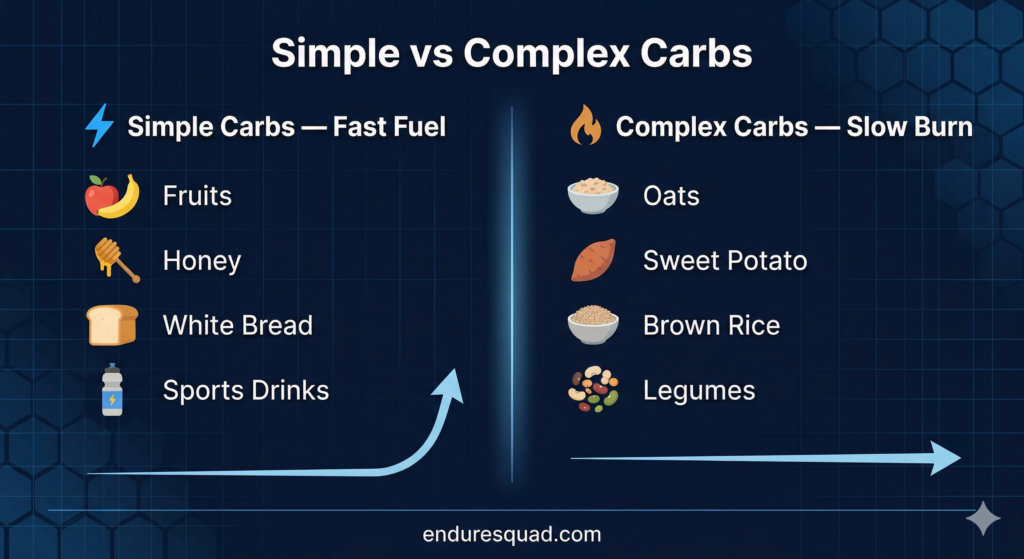 Simple vs Complex Carbs

Simple Carbs — Fast Fuel

Fruits

Honey

White Bread

Sports Drinks

Complex Carbs — Slow Burn

Oats

Sweet Potato

Brown Rice

Legumes

enduresquad.com